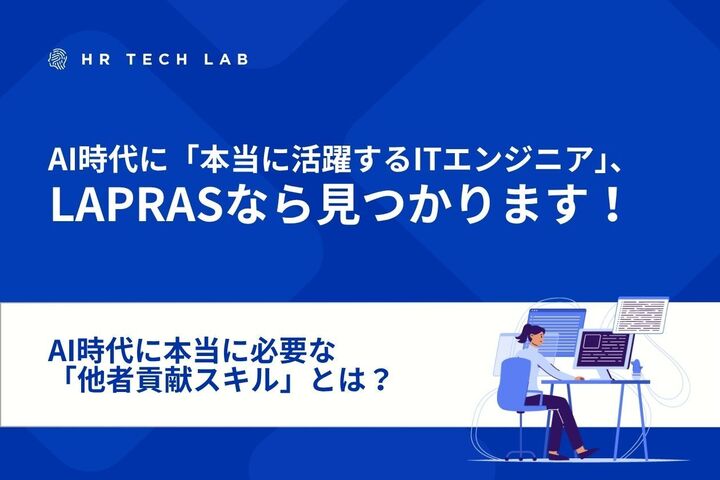 HR TECH LAB

AI時代に「本当に活躍するITエンジニア」、LAPRASなら見つかります！

AI時代に本当に必要な「他者貢献スキル」とは？